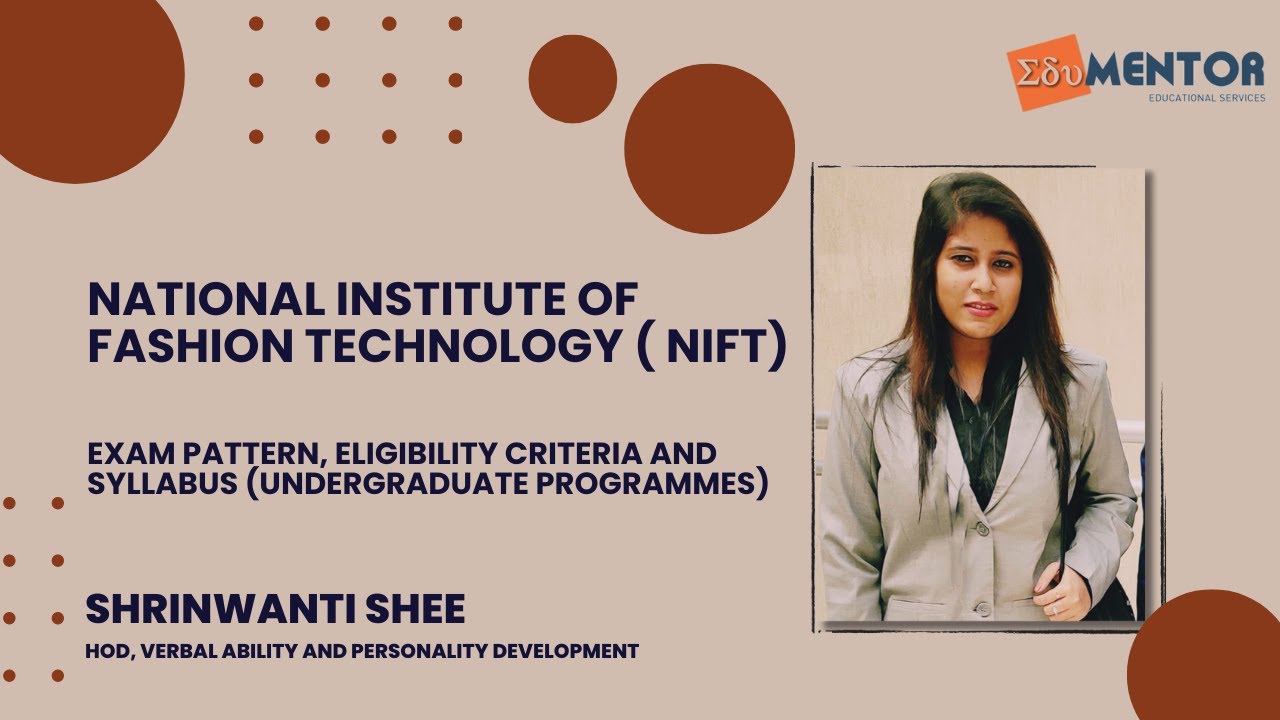 ΣδυMENTOR
EDUCATIONAL SERVICES

NATIONAL INSTITUTE OF FASHION TECHNOLOGY ( NIFT)

EXAM PATTERN, ELIGIBILITY CRITERIA AND SYLLABUS (UNDERGRADUATE PROGRAMMES)

SHRINWANTI SHEE

HOD, VERBAL ABILITY AND PERSONALITY DEVELOPMENT